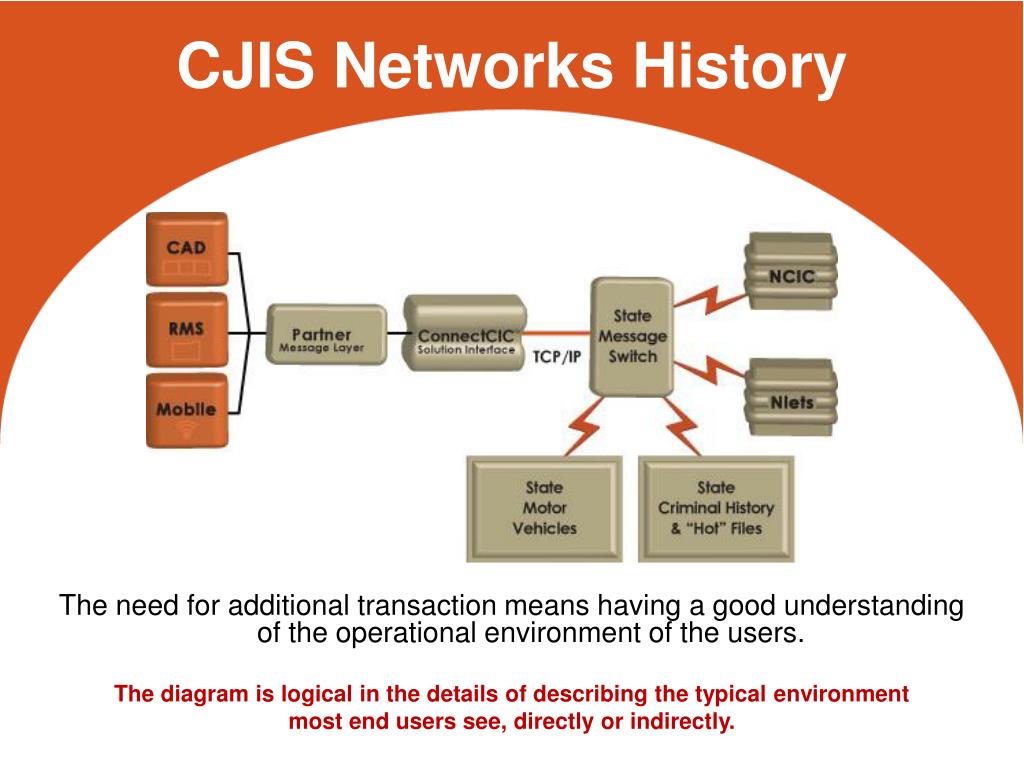 CJIS Networks History

CAD

RMS

Mobile

Partner
Message Layer

ConnectCIC
Solution Interface

TCP/IP

State
Message
Switch

NCIC

Nlets

State
Motor
Vehicles

State
Criminal History
& "Hot" Files

The need for additional transaction means having a good understanding of the operational environment of the users.

The diagram is logical in the details of describing the typical environment most end users see, directly or indirectly.